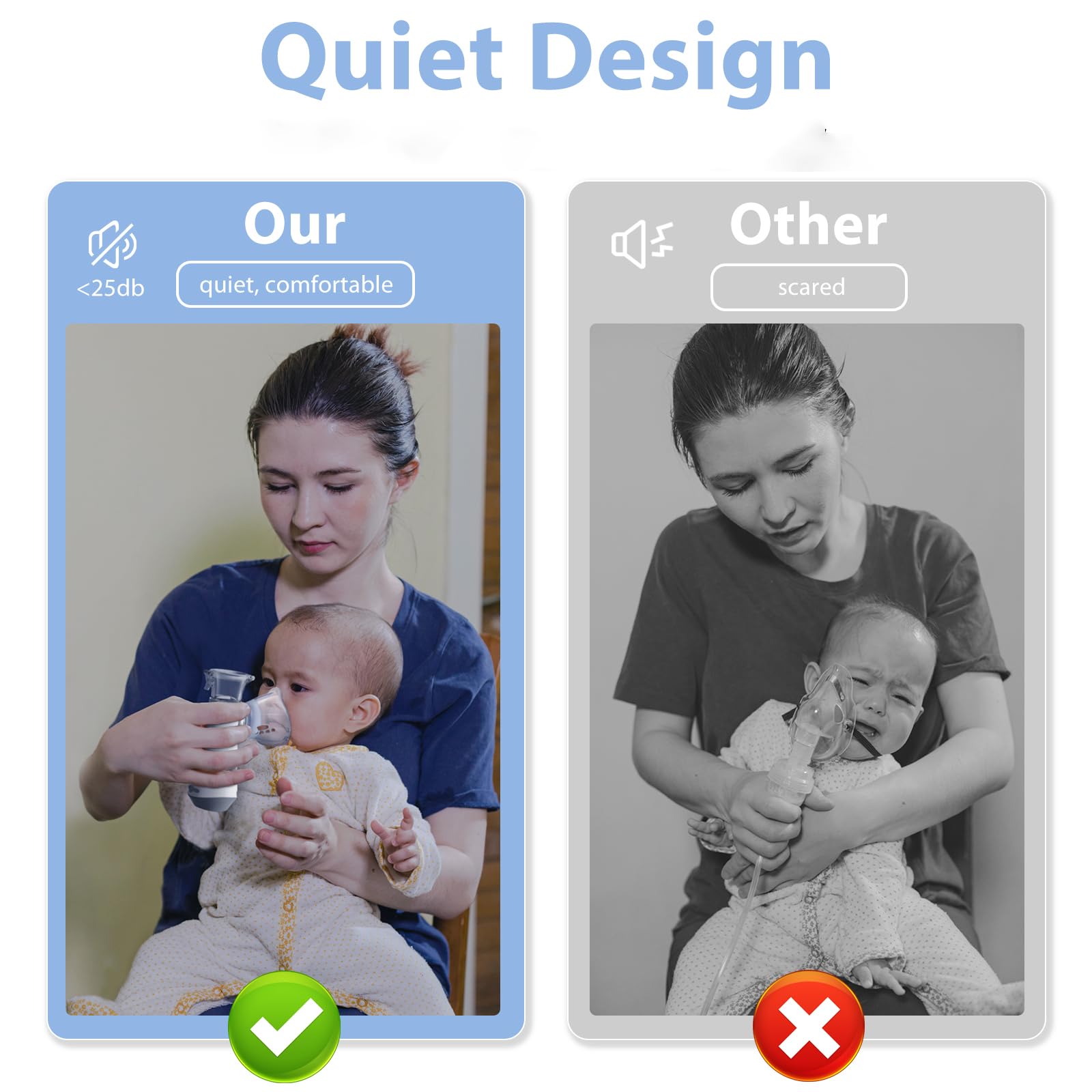 Quiet Design

Our

<25db

quiet, comfortable

Other

scared